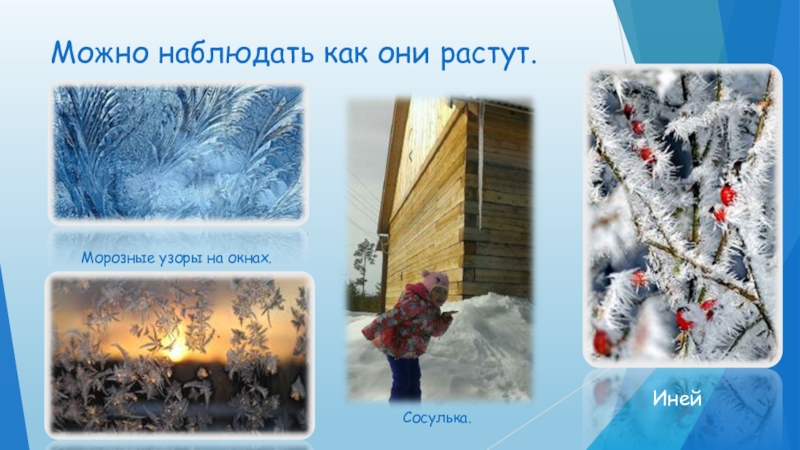 Можно наблюдать как они растут.

Морозные узоры на окнах.

Сосулька.

Иней